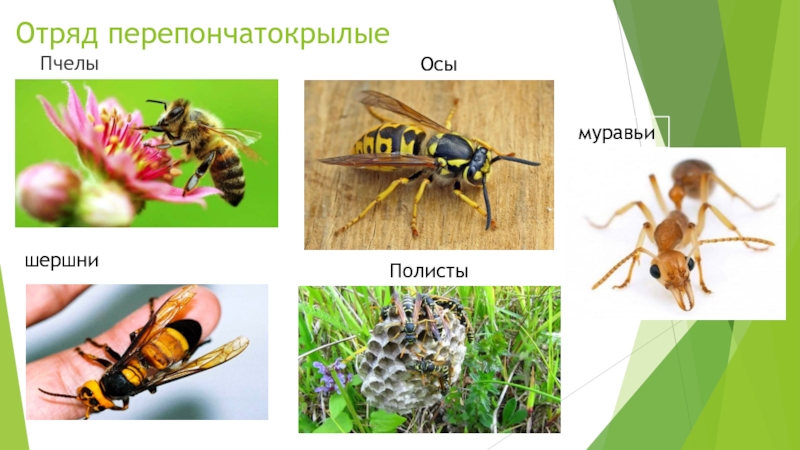 Отряд перепончатокрылые

Пчелы

Осы

муравьи

шершни

Полисты